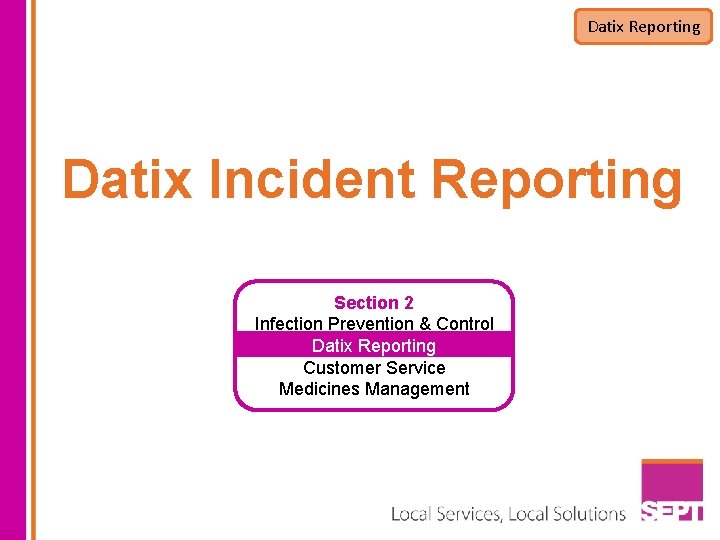 Datix Reporting

Datix Incident Reporting

Section 2
Infection Prevention & Control
Datix Reporting
Customer Service
Medicines Management

Local Services, Local Solutions SEPT